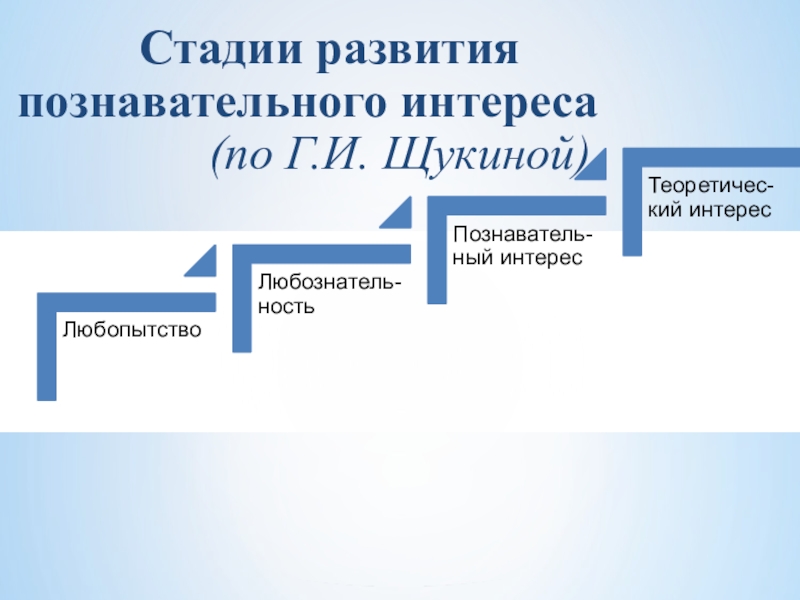 Стадии развития познавательного интереса (по Г.И. Щукиной)

Любопытство

Любознательность

Познавательный интерес

Теоретический интерес